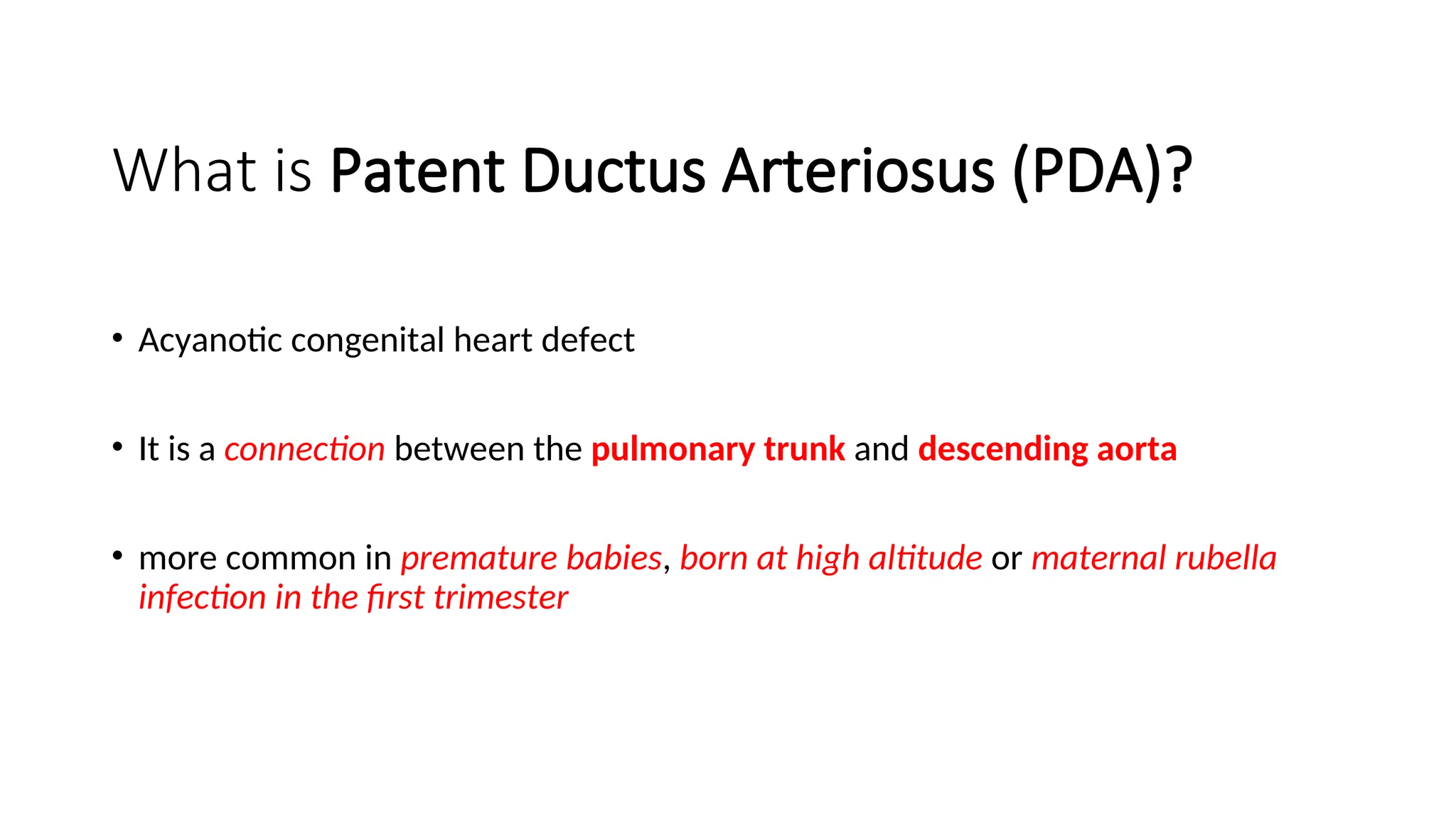 What is Patent Ductus Arteriosus (PDA)?

• Acyanotic congenital heart defect

• It is a connection between the pulmonary trunk and descending aorta

• more common in premature babies, born at high altitude or maternal rubella infection in the first trimester